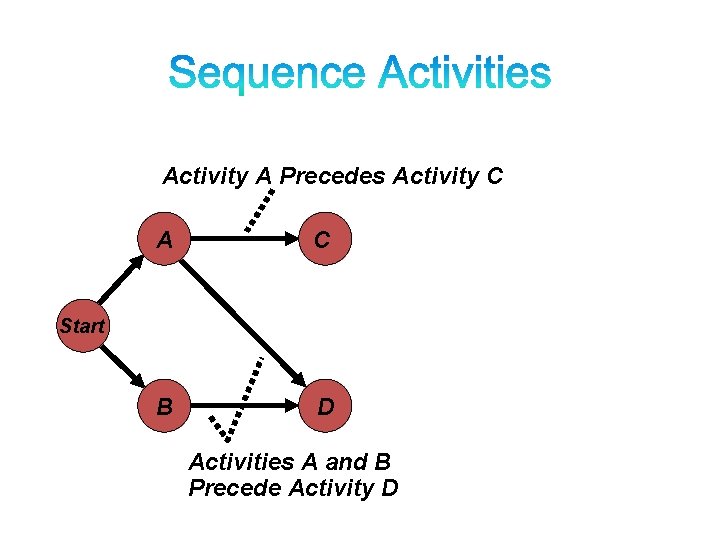 Sequence Activities

Activity A Precedes Activity C

A

C

Start

B

D

Activities A and B Precede Activity D